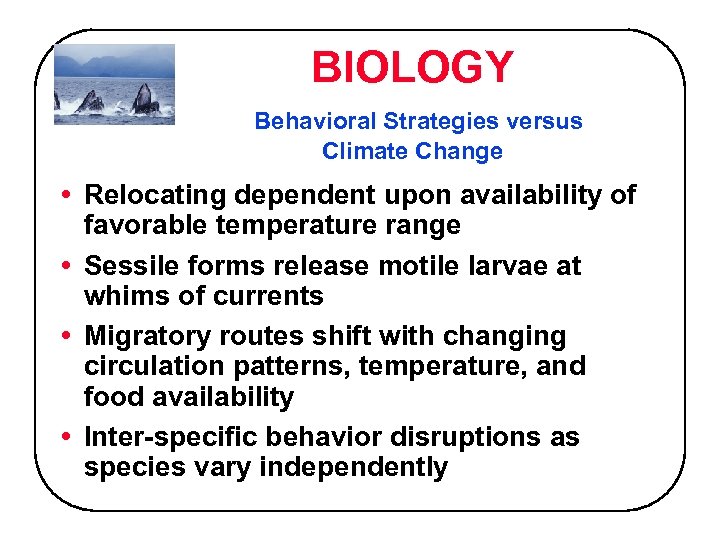 BIOLOGY

Behavioral Strategies versus Climate Change

• Relocating dependent upon availability of favorable temperature range

• Sessile forms release motile larvae at whims of currents

• Migratory routes shift with changing circulation patterns, temperature, and food availability

• Inter-specific behavior disruptions as species vary independently